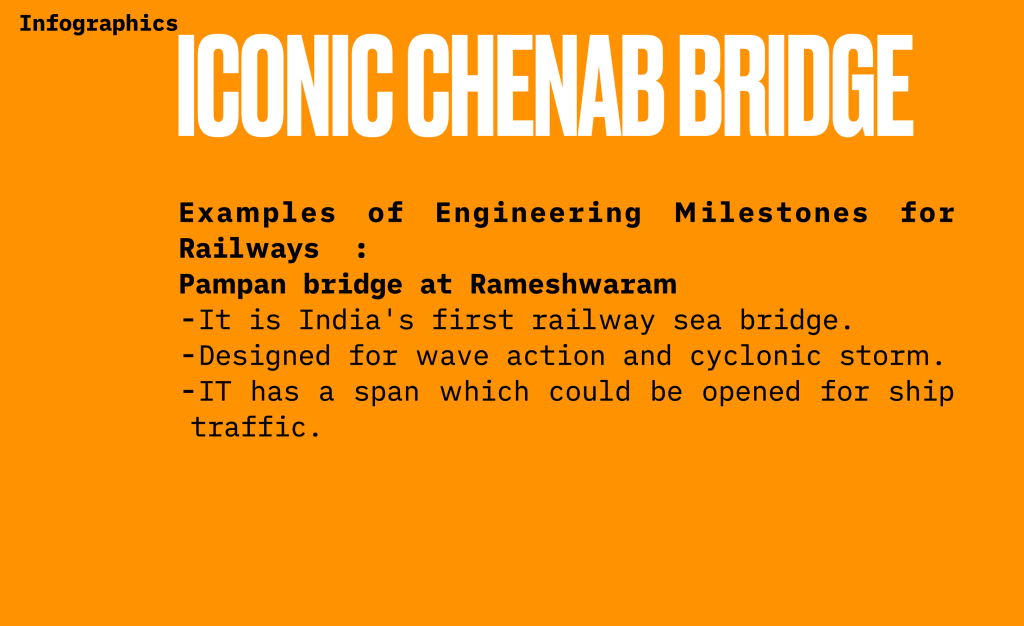 Infographics

ICONIC CHENAB BRIDGE

Examples of Engineering Milestones for Railways :
Pampan bridge at Rameshwaram
-It is India's first railway sea bridge.
-Designed for wave action and cyclonic storm.
-IT has a span which could be opened for ship traffic.